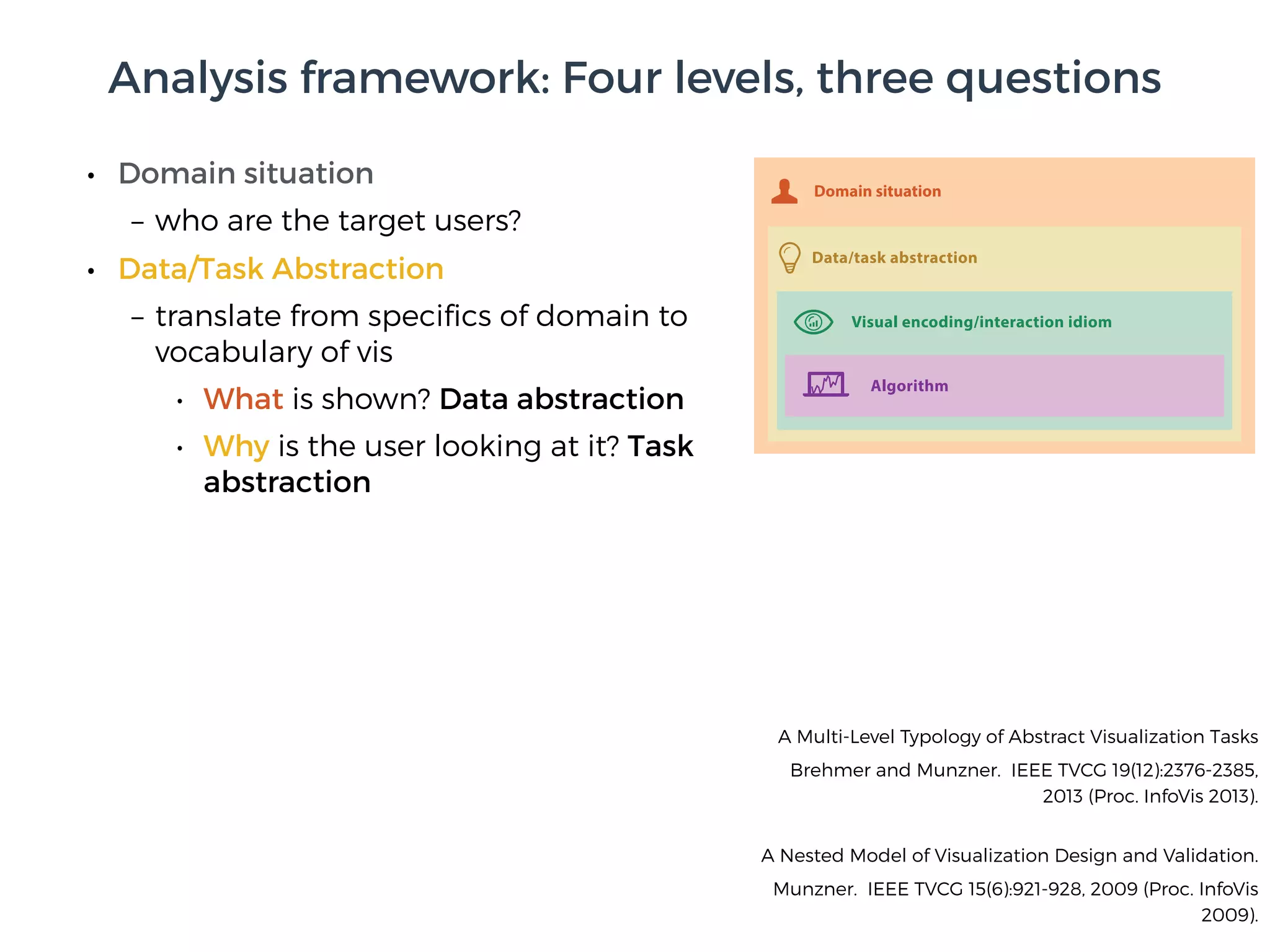 Analysis framework: Four levels, three questions

• Domain situation
  – who are the target users?
• Data/Task Abstraction
  – translate from specifics of domain to vocabulary of vis
    • What is shown? Data abstraction
    • Why is the user looking at it? Task abstraction

Domain situation

Data/task abstraction

Visual encoding/interaction idiom

Algorithm

A Multi-Level Typology of Abstract Visualization Tasks

Brehmer and Munzner. IEEE TVCG 19(12):2376-2385, 2013 (Proc. InfoVis 2013).

A Nested Model of Visualization Design and Validation.

Munzner. IEEE TVCG 15(6):921-928, 2009 (Proc. InfoVis 2009).